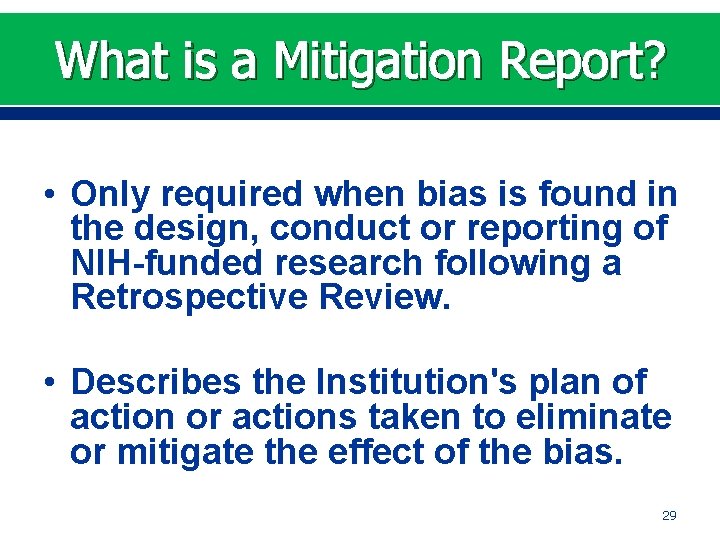 What is a Mitigation Report?

• Only required when bias is found in the design, conduct or reporting of NIH-funded research following a Retrospective Review.

• Describes the Institution's plan of action or actions taken to eliminate or mitigate the effect of the bias.

29